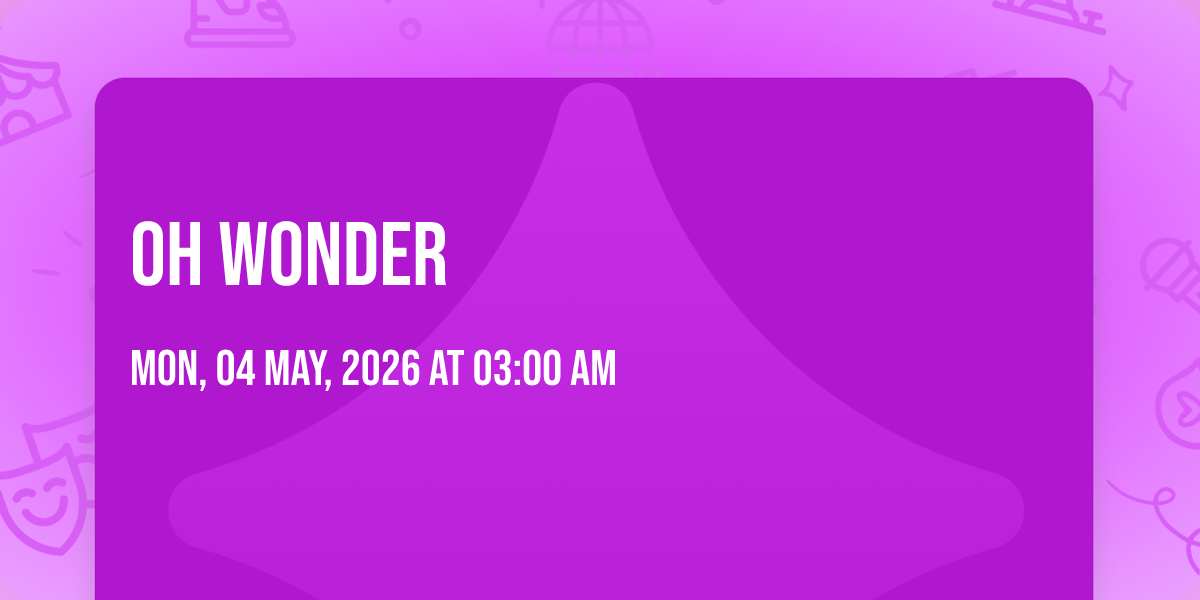 OH WONDER

MON, 04 MAY, 2026 AT 03:00 AM